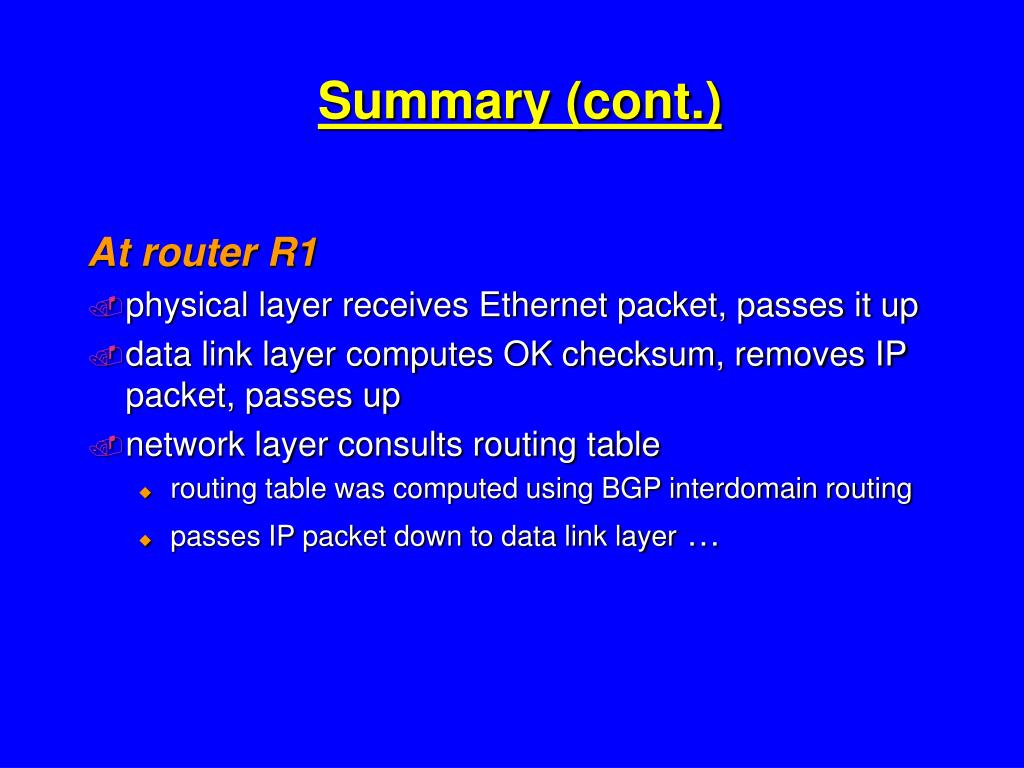 Summary (cont.)

At router R1

physical layer receives Ethernet packet, passes it up

data link layer computes OK checksum, removes IP packet, passes up

network layer consults routing table

routing table was computed using BGP interdomain routing

passes IP packet down to data link layer …